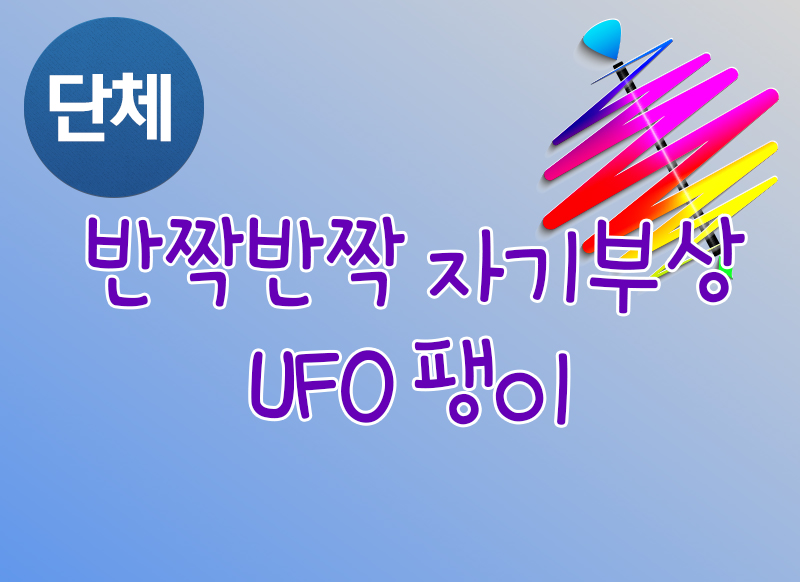 단체

반짝반짝 자기부상
UFO 팽이